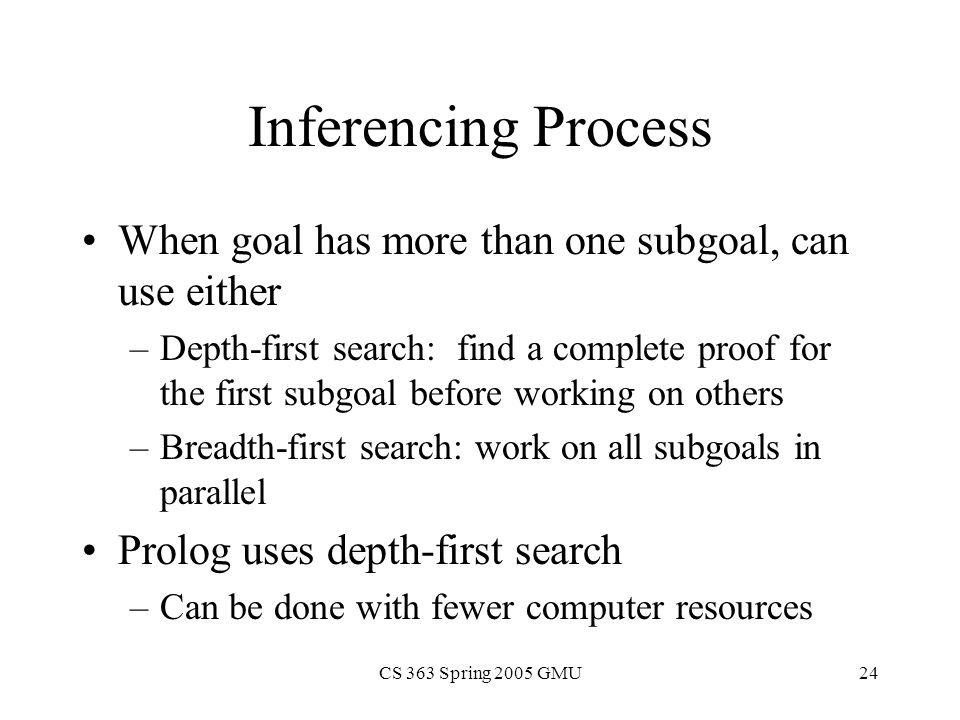 Inferencing Process

• When goal has more than one subgoal, can use either

– Depth-first search: find a complete proof for the first subgoal before working on others

– Breadth-first search: work on all subgoals in parallel

• Prolog uses depth-first search

– Can be done with fewer computer resources

CS 363 Spring 2005 GMU

24